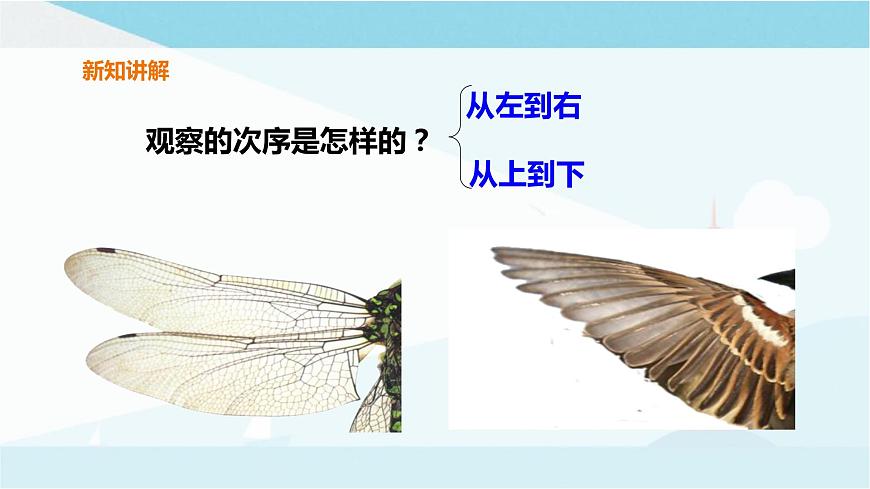 新知讲解

观察的次序是怎样的？

从左到右

从上到下